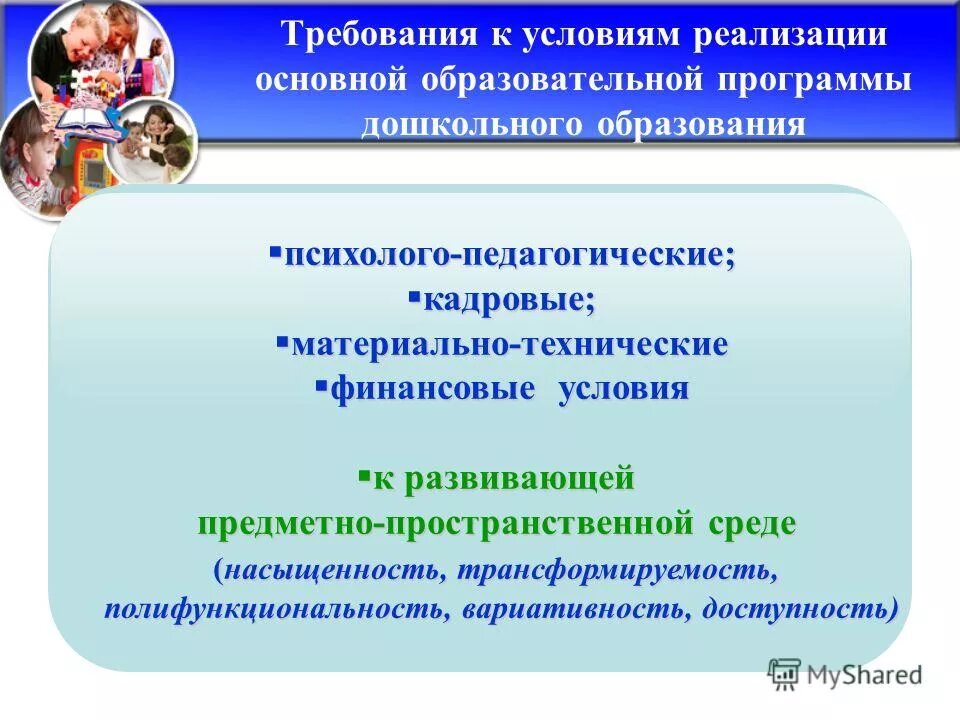 Требования к условиям реализации основной образовательной программы дошкольного образования

▪психолого-педагогические;
▪кадровые;
▪материально-технические
▪финансовые условия

▪к развивающей предметно-пространственной среде
(насыщенность, трансформируемость, полифункциональность, вариативность, доступность)

MyShared